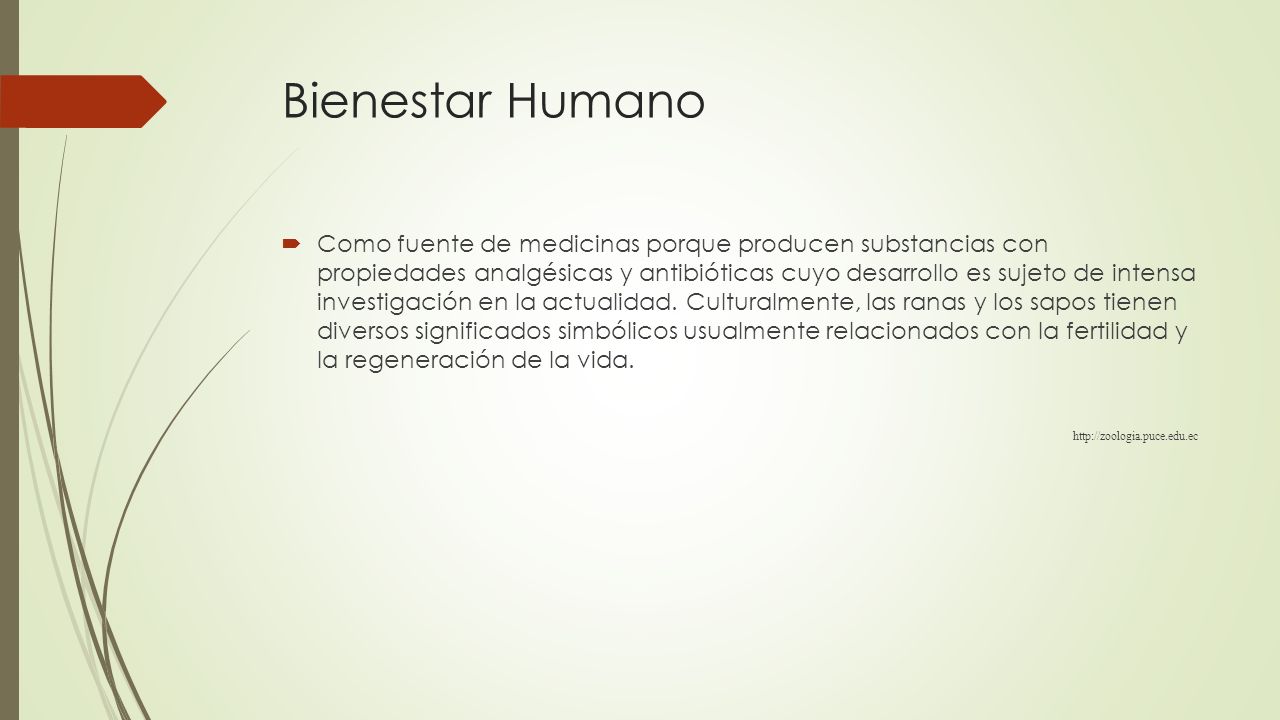 Bienestar Humano

Como fuente de medicinas porque producen substancias con propiedades analgésicas y antibióticas cuyo desarrollo es sujeto de intensa investigación en la actualidad. Culturalmente, las ranas y los sapos tienen diversos significados simbólicos usualmente relacionados con la fertilidad y la regeneración de la vida.

http://zoologia.puce.edu.ec